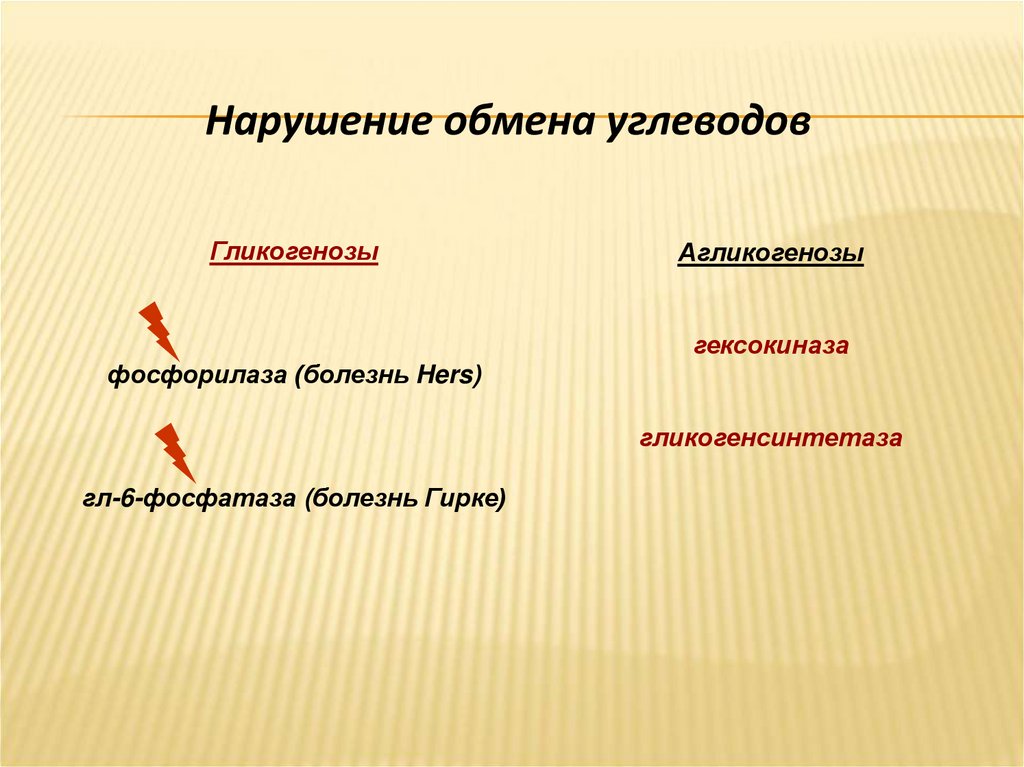 Нарушение обмена углеводов

Гликогенозы

фосфорилаза (болезнь Hers)

гл-6-фосфатаза (болезнь Гирке)

Агликогенозы

гексокиназа

гликогенсинтетаза